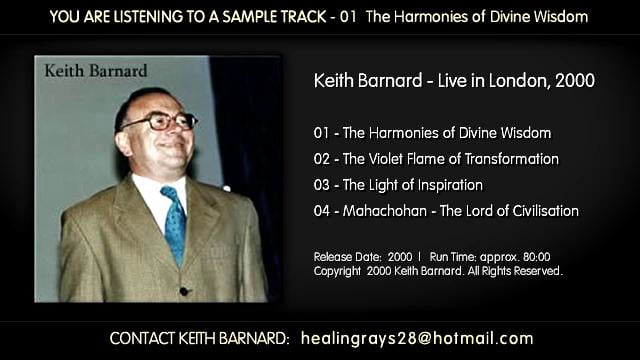 YOU ARE LISTENING TO A SAMPLE TRACK - 01 The Harmonies of Divine Wisdom

Keith Barnard

Keith Barnard - Live in London, 2000

01 - The Harmonies of Divine Wisdom

02 - The Violet Flame of Transformation

03 - The Light of Inspiration

04 - Mahachohan - The Lord of Civilisation

Release Date: 2000 | Run Time: approx. 80:00
Copyright 2000 Keith Barnard. All Rights Reserved.

CONTACT KEITH BARNARD: healingrays28@hotmail.com